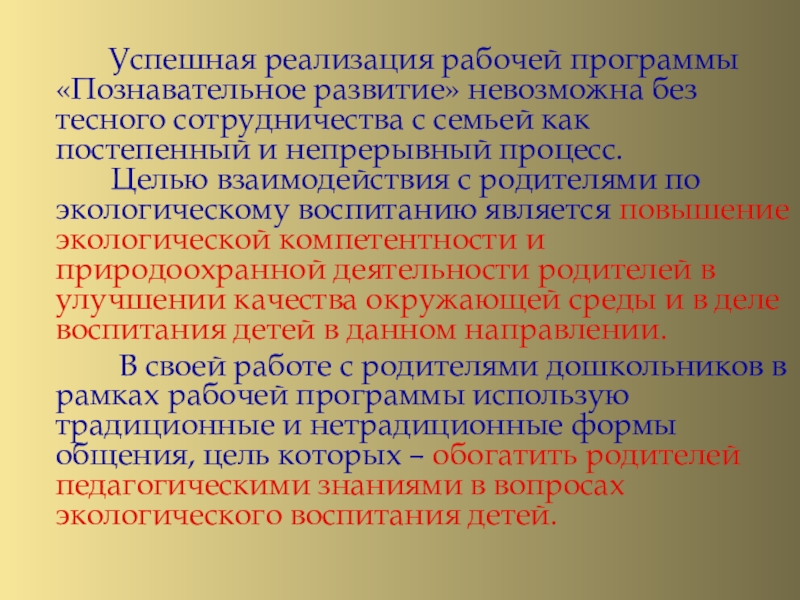 Успешная реализация рабочей программы «Познавательное развитие» невозможна без тесного сотрудничества с семьей как постепенный и непрерывный процесс.

Целью взаимодействия с родителями по экологическому воспитанию является повышение экологической компетентности и природоохранной деятельности родителей в улучшении качества окружающей среды и в деле воспитания детей в данном направлении.

В своей работе с родителями дошкольников в рамках рабочей программы использую традиционные и нетрадиционные формы общения, цель которых – обогатить родителей педагогическими знаниями в вопросах экологического воспитания детей.